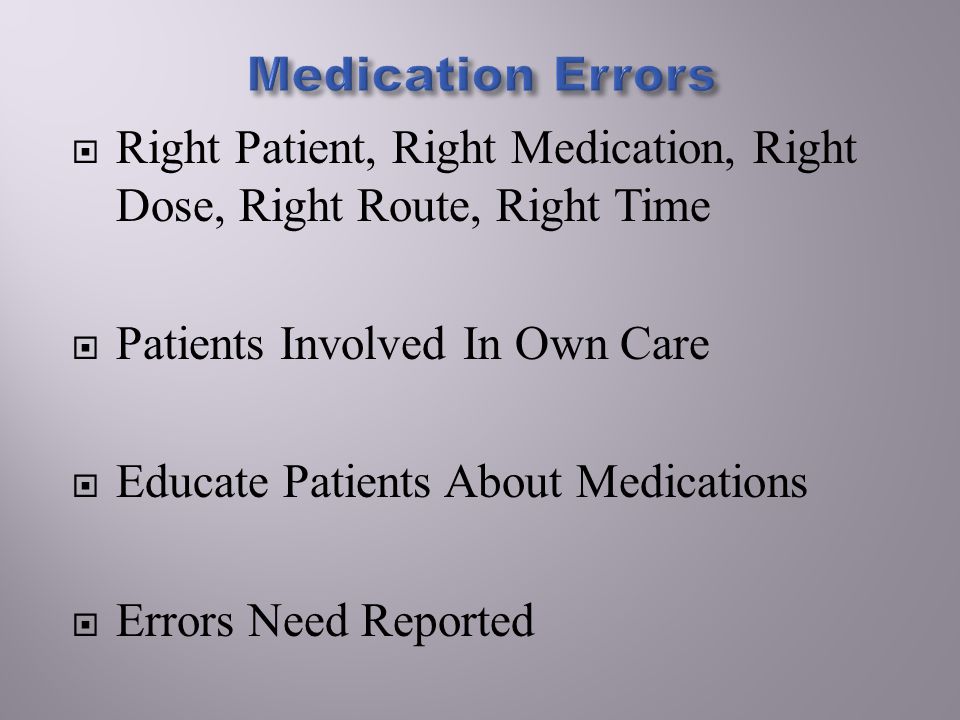 Medication Errors

Right Patient, Right Medication, Right Dose, Right Route, Right Time

Patients Involved In Own Care

Educate Patients About Medications

Errors Need Reported